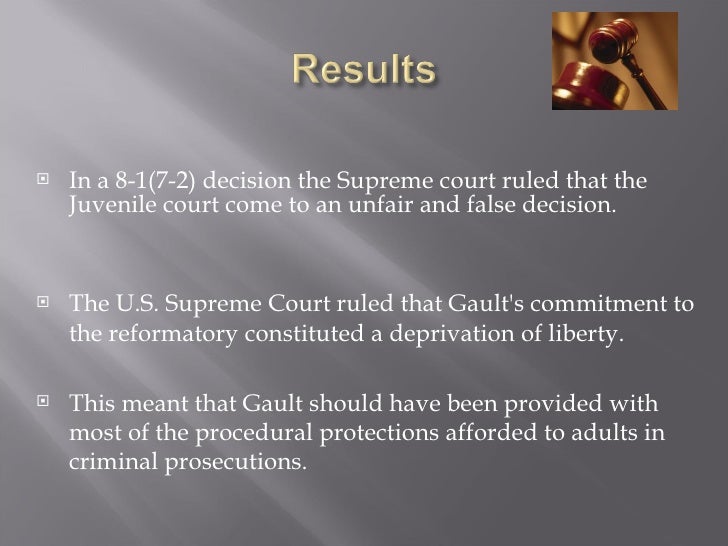 Results

In a 8-1(7-2) decision the Supreme court ruled that the Juvenile court come to an unfair and false decision.

The U.S. Supreme Court ruled that Gault's commitment to the reformatory constituted a deprivation of liberty.

This meant that Gault should have been provided with most of the procedural protections afforded to adults in criminal prosecutions.